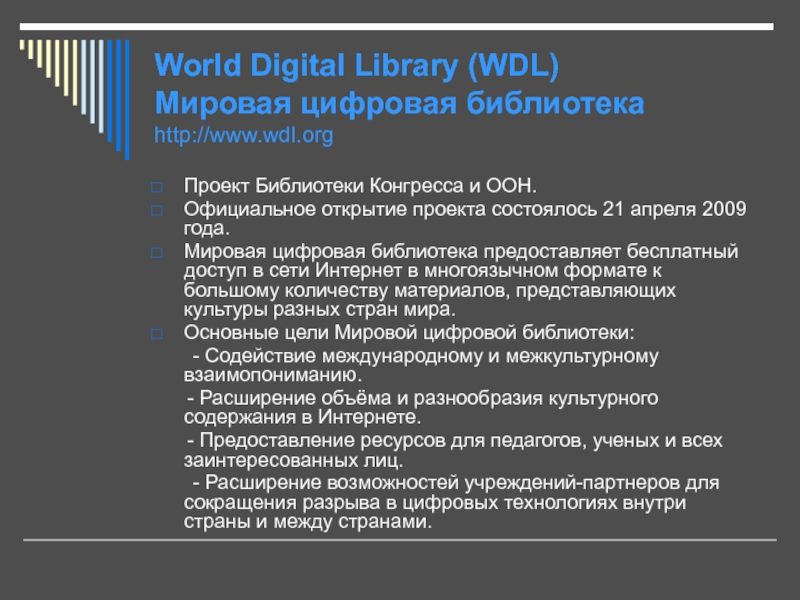 World Digital Library (WDL)
Мировая цифровая библиотека
http://www.wdl.org

□ Проект Библиотеки Конгресса и ООН.
□ Официальное открытие проекта состоялось 21 апреля 2009 года.
□ Мировая цифровая библиотека предоставляет бесплатный доступ в сети Интернет в многоязычном формате к большому количеству материалов, представляющих культуры разных стран мира.
□ Основные цели Мировой цифровой библиотеки:
- Содействие международному и межкультурному взаимопониманию.
- Расширение объёма и разнообразия культурного содержания в Интернете.
- Предоставление ресурсов для педагогов, ученых и всех заинтересованных лиц.
- Расширение возможностей учреждений-партнеров для сокращения разрыва в цифровых технологиях внутри страны и между странами.